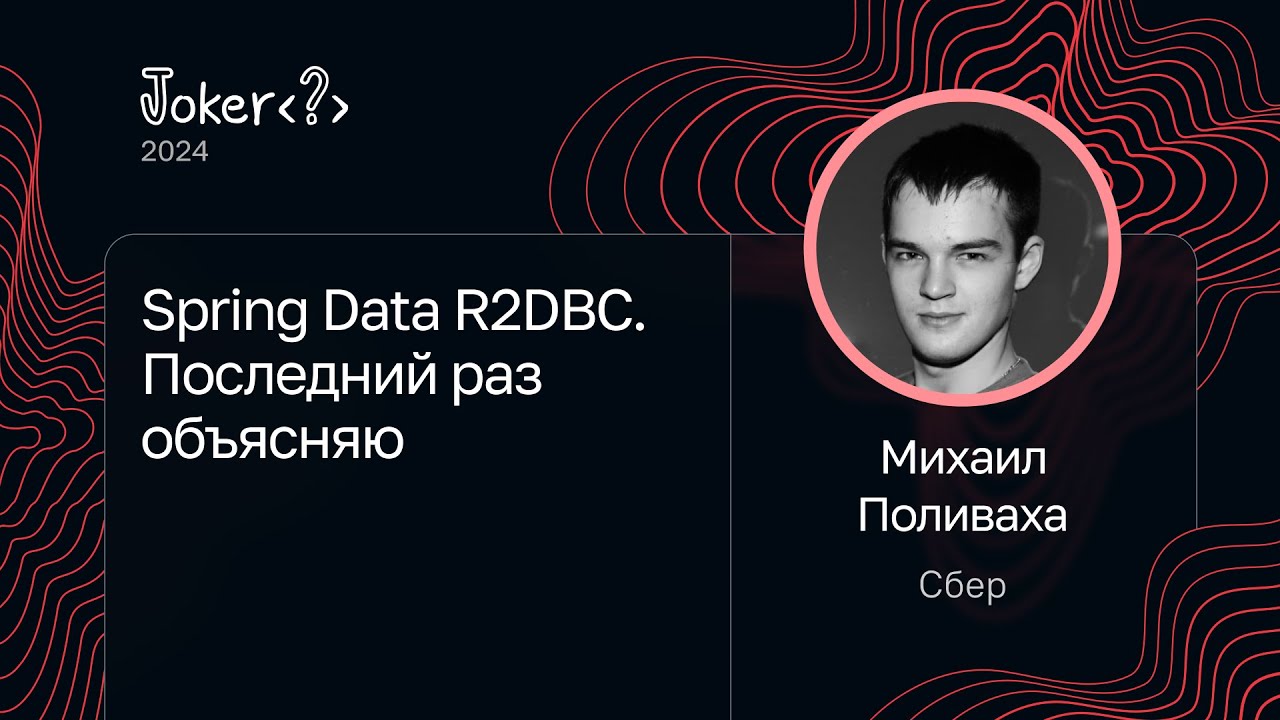 Joker<?>
2024

Spring Data R2DBC. Последний раз объясняю

Михаил Поливаха

Сбер